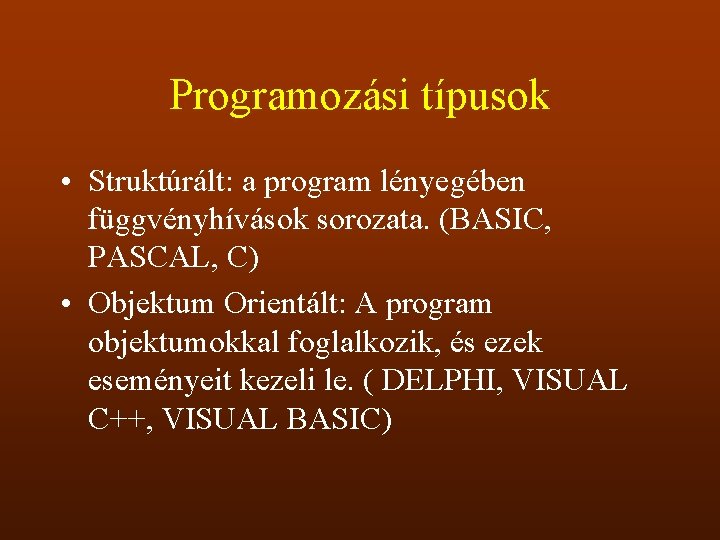 Programozási típusok

• Struktúrált: a program lényegében függvényhívások sorozata. (BASIC, PASCAL, C)

• Objektum Orientált: A program objektumokkal foglalkozik, és ezek eseményeit kezeli le. ( DELPHI, VISUAL C++, VISUAL BASIC)